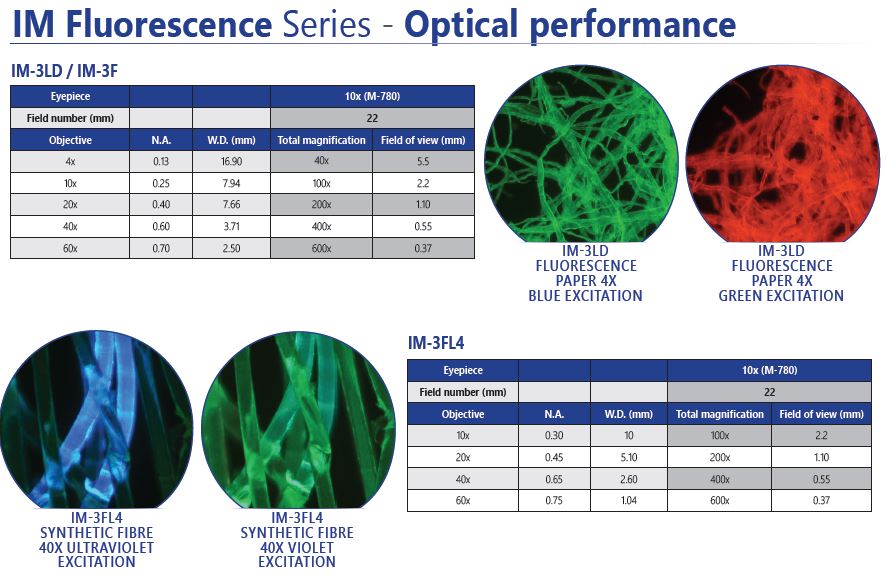 IM Fluorescence Series - Optical performance

IM-3LD / IM-3F

| Eyepiece | | | 10x (M-780) | |
|---|---|---|---|---|
| Field number (mm) | | | 22 | |
| Objective | N.A. | W.D. (mm) | Total magnification | Field of view (mm) |
| 4x | 0.13 | 16.90 | 40x | 5.5 |
| 10x | 0.25 | 7.94 | 100x | 2.2 |
| 20x | 0.40 | 7.66 | 200x | 1.10 |
| 40x | 0.60 | 3.71 | 400x | 0.55 |
| 60x | 0.70 | 2.50 | 600x | 0.37 |

IM-3LD FLUORESCENCE PAPER 4X BLUE EXCITATION

IM-3LD FLUORESCENCE PAPER 4X GREEN EXCITATION

IM-3FL4 SYNTHETIC FIBRE 40X ULTRAVIOLET EXCITATION

IM-3FL4 SYNTHETIC FIBRE 40X VIOLET EXCITATION

IM-3FL4

| Eyepiece | | | 10x (M-780) | |
|---|---|---|---|---|
| Field number (mm) | | | 22 | |
| Objective | N.A. | W.D. (mm) | Total magnification | Field of view (mm) |
| 10x | 0.30 | 10 | 100x | 2.2 |
| 20x | 0.45 | 5.10 | 200x | 1.10 |
| 40x | 0.65 | 2.60 | 400x | 0.55 |
| 60x | 0.75 | 1.04 | 600x | 0.37 |